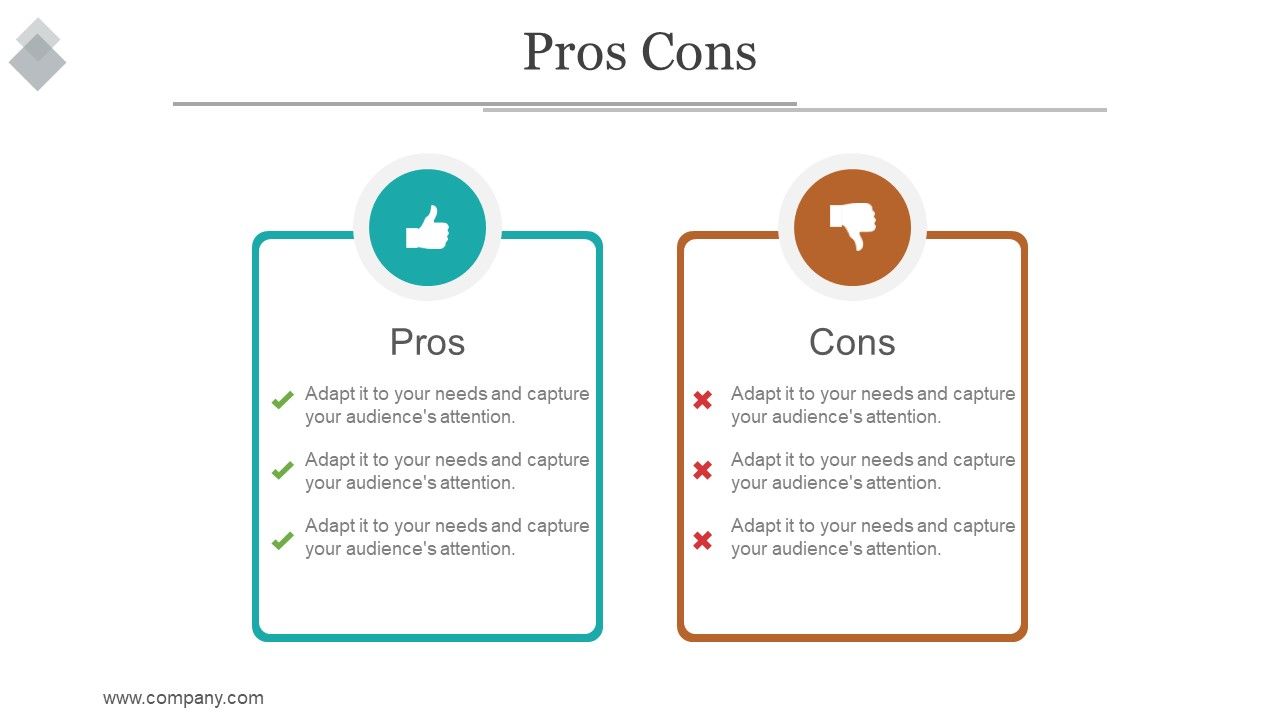 Pros Cons

Pros

Adapt it to your needs and capture your audience's attention.

Adapt it to your needs and capture your audience's attention.

Adapt it to your needs and capture your audience's attention.

Cons

Adapt it to your needs and capture your audience's attention.

Adapt it to your needs and capture your audience's attention.

Adapt it to your needs and capture your audience's attention.

www.company.com